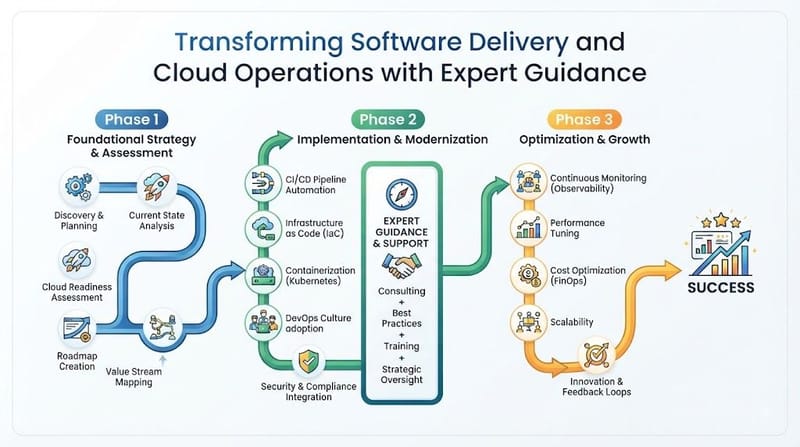 Transforming Software Delivery and Cloud Operations with Expert Guidance

Phase 1
Foundational Strategy & Assessment

Discovery & Planning

Current State Analysis

Cloud Readiness Assessment

Roadmap Creation

Value Stream Mapping

Phase 2
Implementation & Modernization

CI/CD Pipeline Automation

Infrastructure as Code (IaC)

Containerization (Kubernetes)

DevOps Culture adoption

Security & Compliance Integration

EXPERT GUIDANCE & SUPPORT

Consulting
+
Best Practices
+
Training
+
Strategic Oversight

Phase 3
Optimization & Growth

Continuous Monitoring (Observability)

Performance Tuning

Cost Optimization (FinOps)

Scalability

Innovation & Feedback Loops

SUCCESS